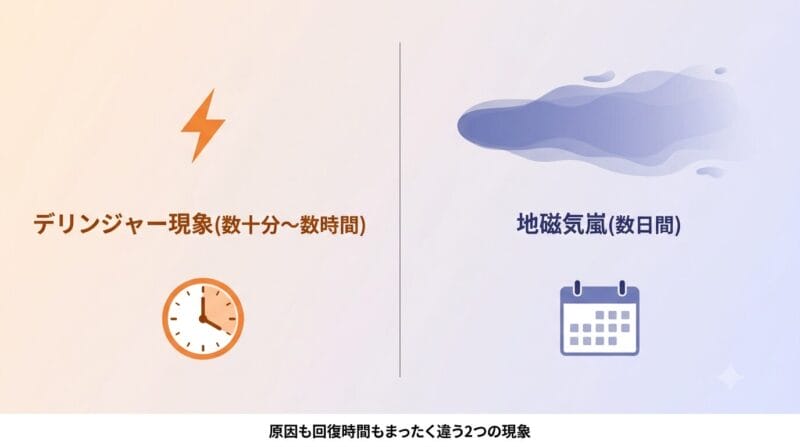 デリンジャー現象(数十分〜数時間)

地磁気嵐(数日間)

原因も回復時間もまったく違う2つの現象